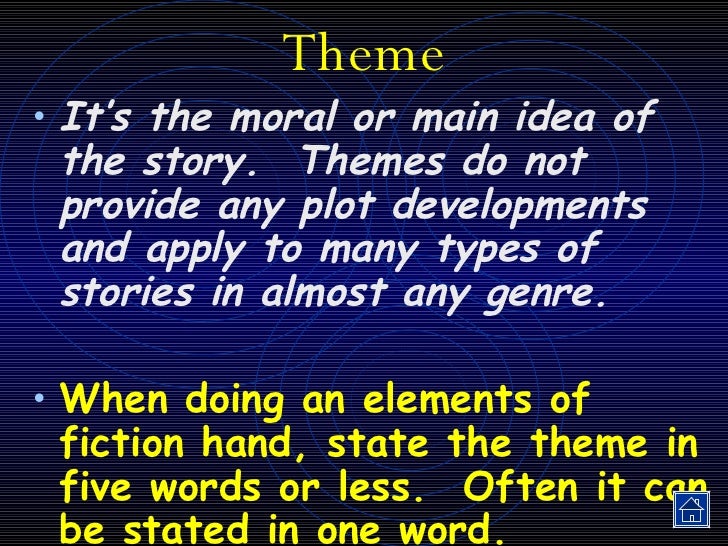 Theme

• It's the moral or main idea of the story. Themes do not provide any plot developments and apply to many types of stories in almost any genre.

• When doing an elements of fiction hand, state the theme in five words or less. Often it can be stated in one word.